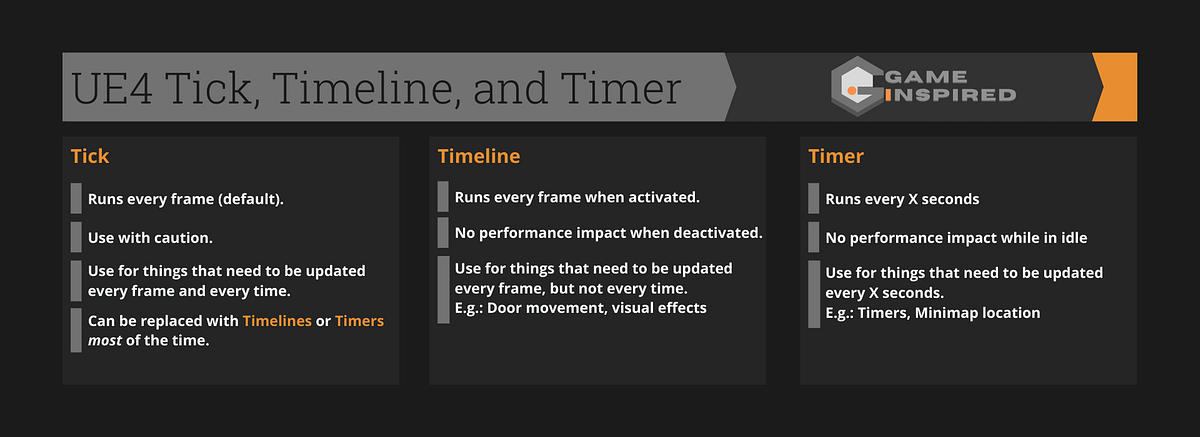 UE4 Tick, Timeline, and Timer

GAME INSPIRED

Tick

Runs every frame (default).

Use with caution.

Use for things that need to be updated every frame and every time.

Can be replaced with Timelines or Timers most of the time.

Timeline

Runs every frame when activated.

No performance impact when deactivated.

Use for things that need to be updated every frame, but not every time.
E.g.: Door movement, visual effects

Timer

Runs every X seconds

No performance impact while in idle

Use for things that need to be updated every X seconds.
E.g.: Timers, Minimap location